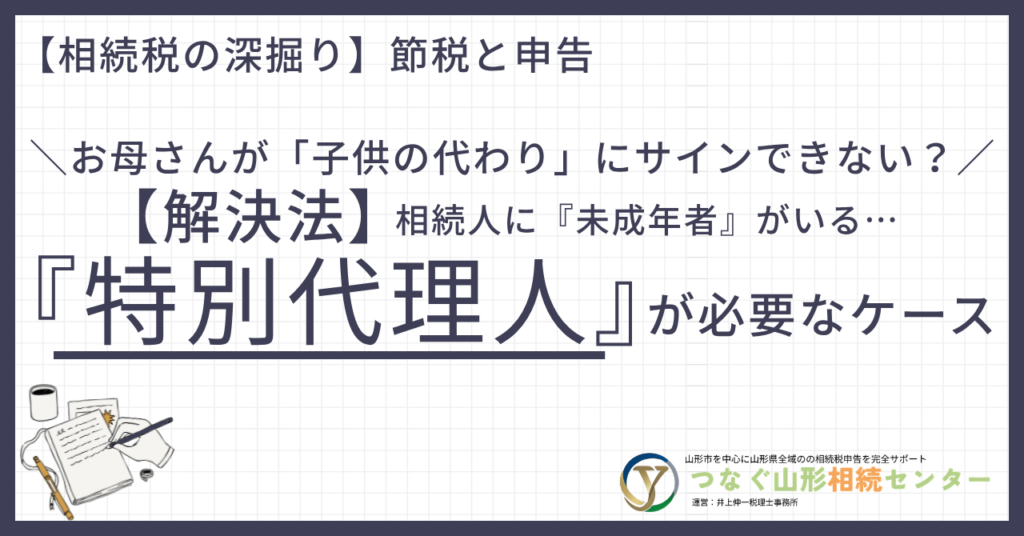 【相続税の深掘り】節税と申告

＼お母さんが「子供の代わり」にサインできない？／

【解決法】相続人に『未成年者』がいる…

『特別代理人』が必要なケース

山形市を中心に山形県全域のの相続税申告を完全サポート

つなぐ山形相続センター

運営：井上伸一税理士事務所